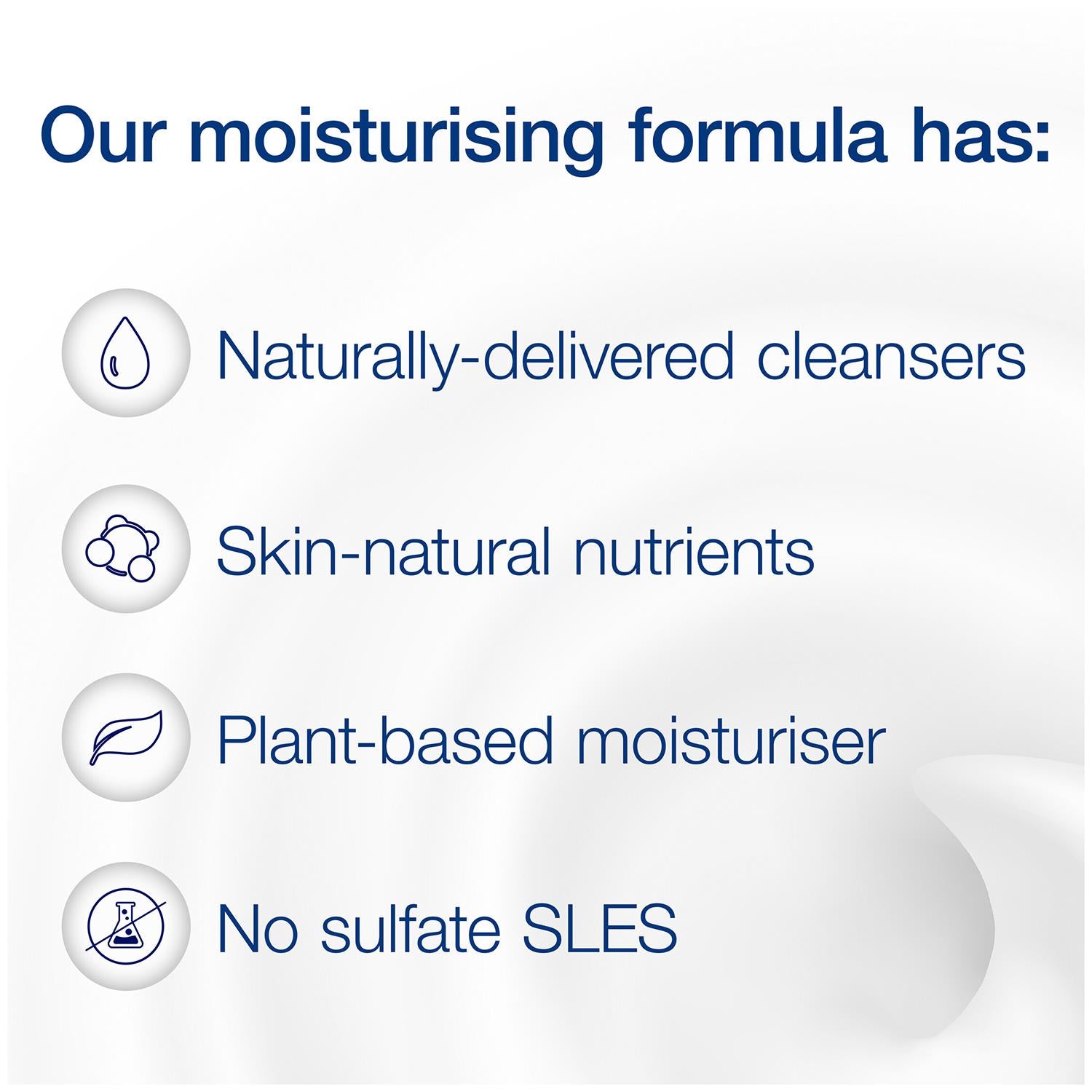 Our moisturising formula has:

Naturally-delivered cleansers

Skin-natural nutrients

Plant-based moisturiser

No sulfate SLES